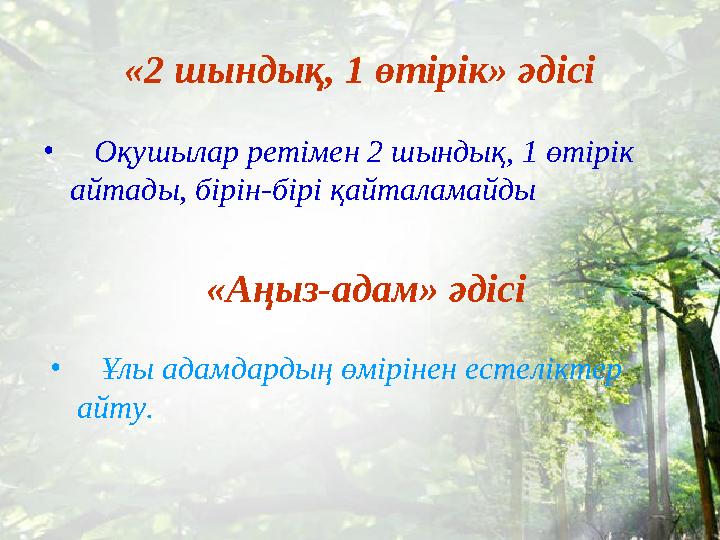 «2 шындық, 1 өтірік» әдісі

• Оқушылар ретімен 2 шындық, 1 өтірік айтады, бірін-бірі қайталамайды

«Аңыз-адам» әдісі

• Ұлы адамдардың өмірінен естеліктер айту.